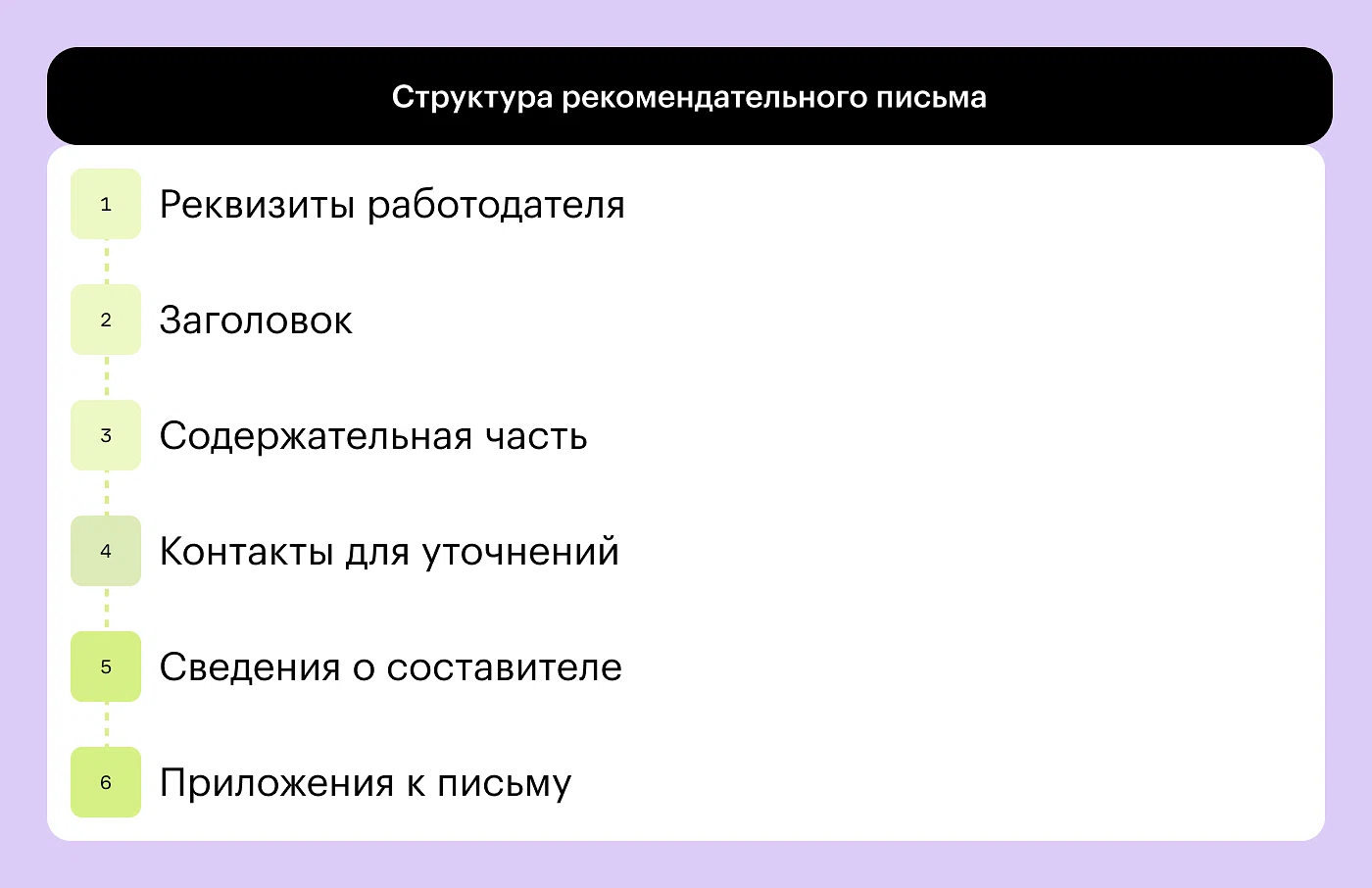 Структура рекомендательного письма

1 Реквизиты работодателя

2 Заголовок

3 Содержательная часть

4 Контакты для уточнений

5 Сведения о составителе

6 Приложения к письму